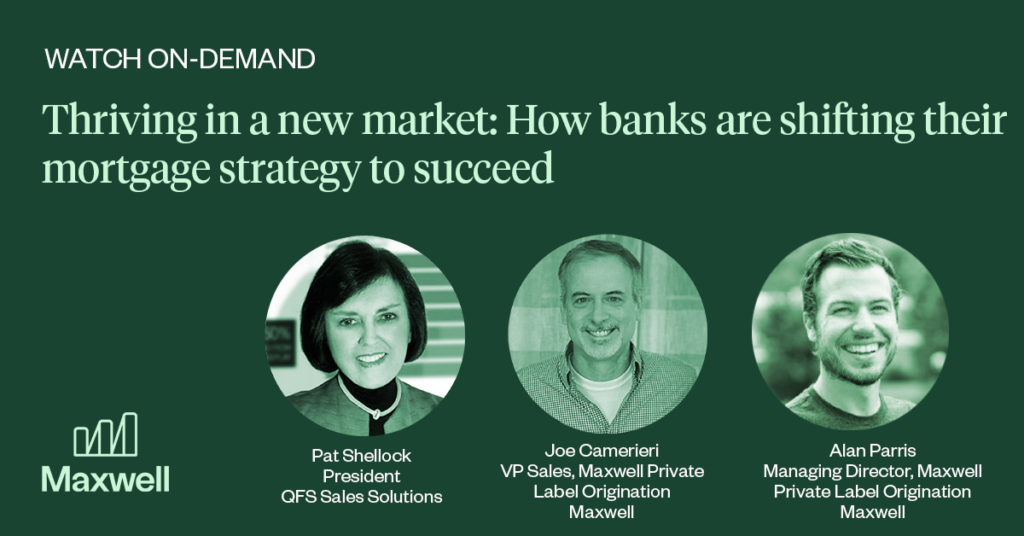 WATCH ON-DEMAND

Thriving in a new market: How banks are shifting their mortgage strategy to succeed

Maxwell

Pat Shellock
President
QFS Sales Solutions

Joe Camerieri
VP Sales, Maxwell Private Label Origination
Maxwell

Alan Parris
Managing Director, Maxwell Private Label Origination
Maxwell